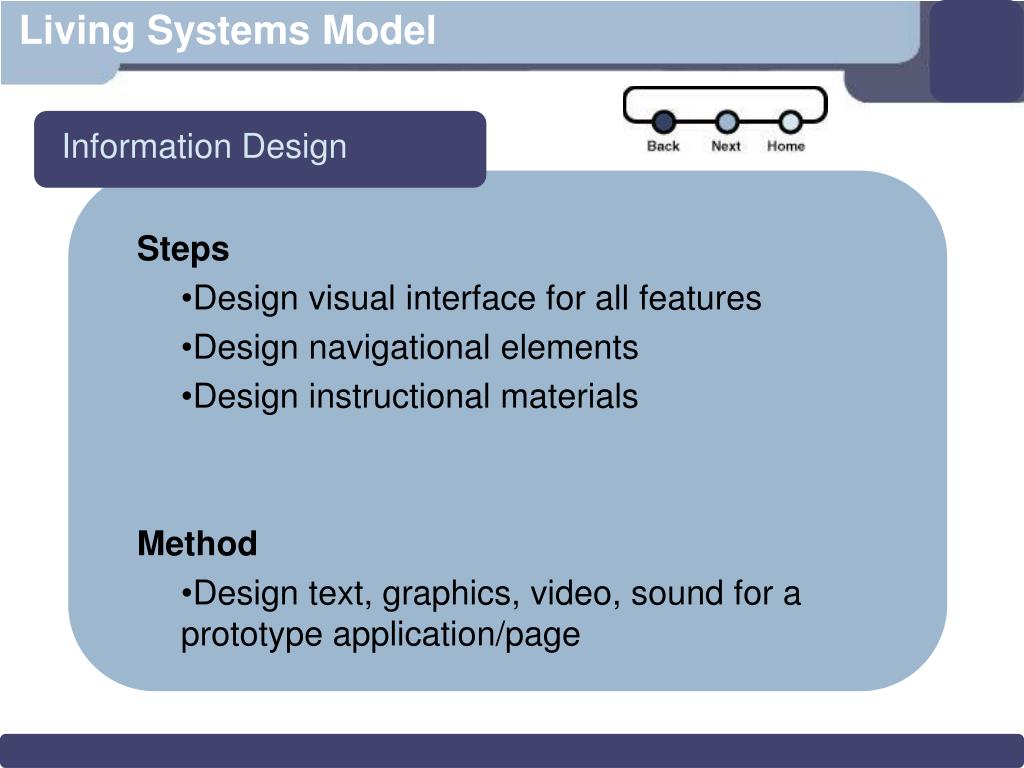 Living Systems Model

Information Design

Back Next Home

Steps

•Design visual interface for all features

•Design navigational elements

•Design instructional materials

Method

•Design text, graphics, video, sound for a prototype application/page